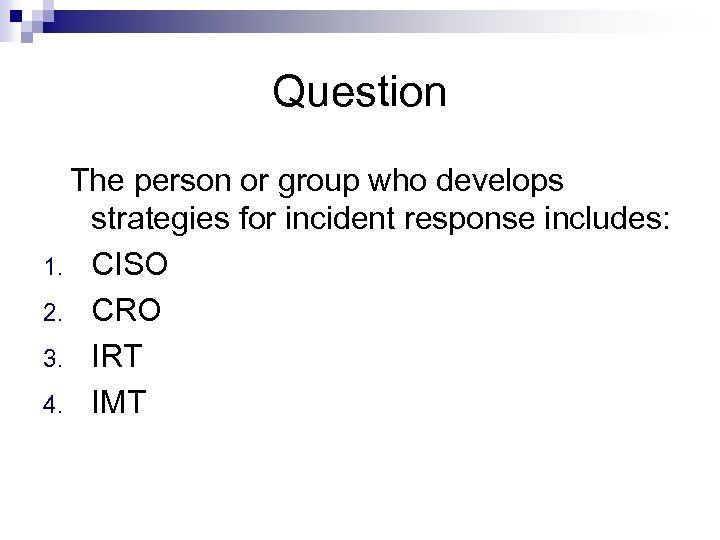 Question

The person or group who develops strategies for incident response includes:

1. CISO
2. CRO
3. IRT
4. IMT